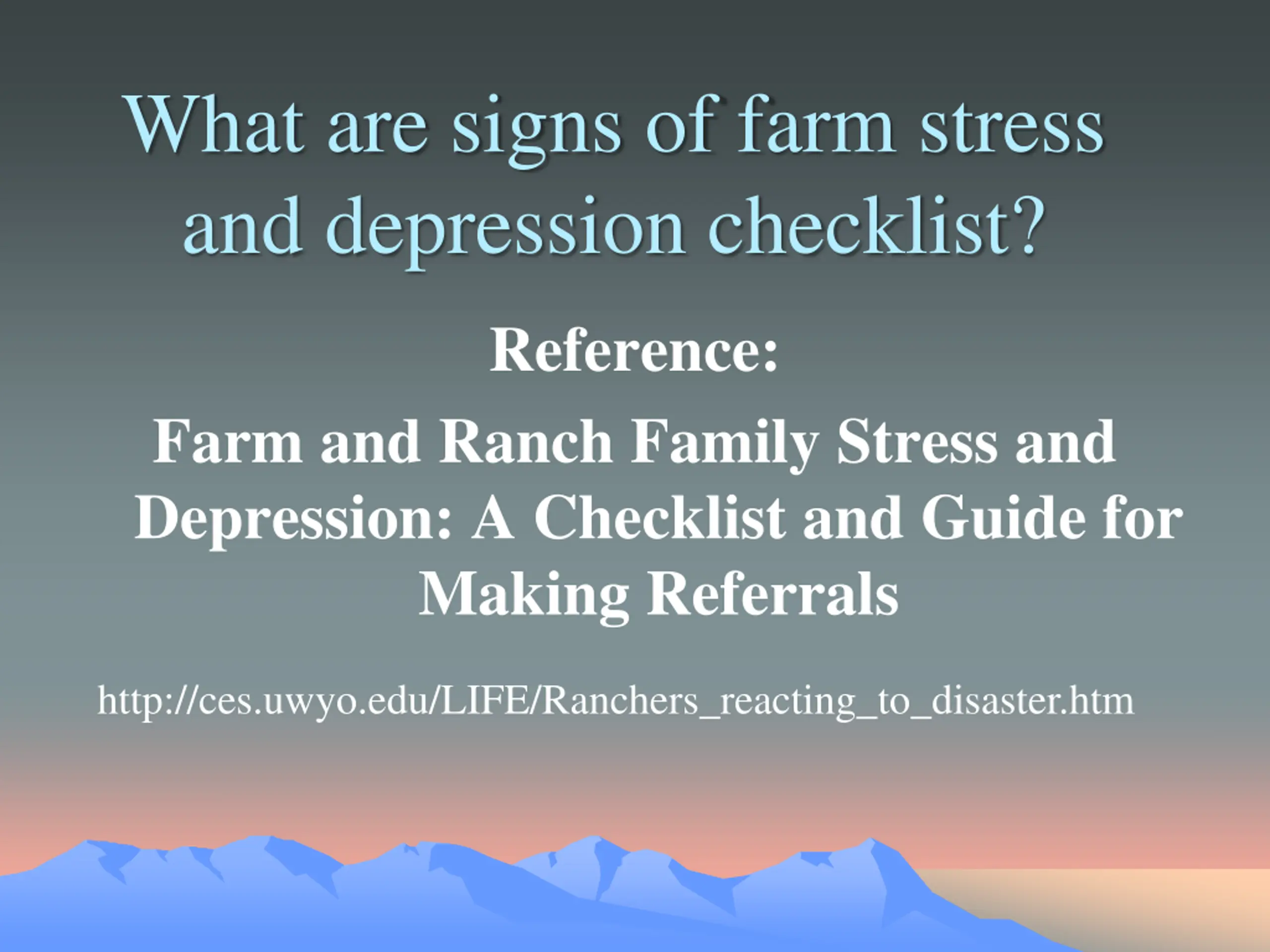 What are signs of farm stress and depression checklist?

Reference:

Farm and Ranch Family Stress and Depression: A Checklist and Guide for Making Referrals

http://ces.uwyo.edu/LIFE/Ranchers_reacting_to_disaster.htm